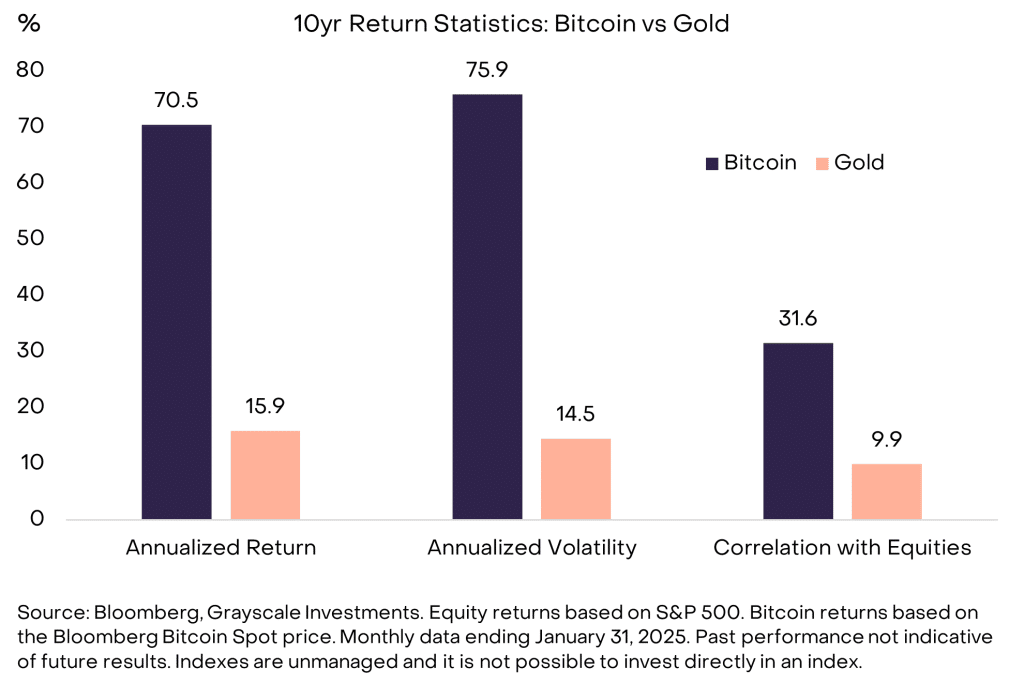 %

10yr Return Statistics: Bitcoin vs Gold

80
70
60
50
40
30
20
10
0

Bitcoin Gold

70.5
15.9
75.9
14.5
31.6
9.9

Annualized Return
Annualized Volatility
Correlation with Equities

Source: Bloomberg, Grayscale Investments. Equity returns based on S&P 500. Bitcoin returns based on the Bloomberg Bitcoin Spot price. Monthly data ending January 31, 2025. Past performance not indicative of future results. Indexes are unmanaged and it is not possible to invest directly in an index.